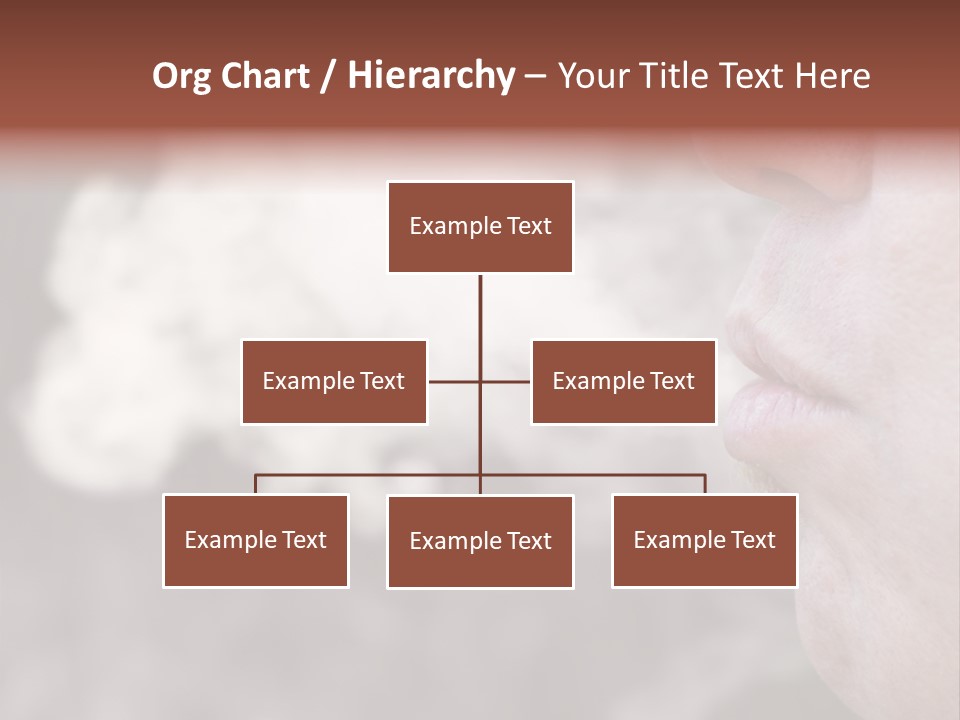 Org Chart / Hierarchy – Your Title Text Here

Example Text

Example Text

Example Text

Example Text

Example Text

Example Text